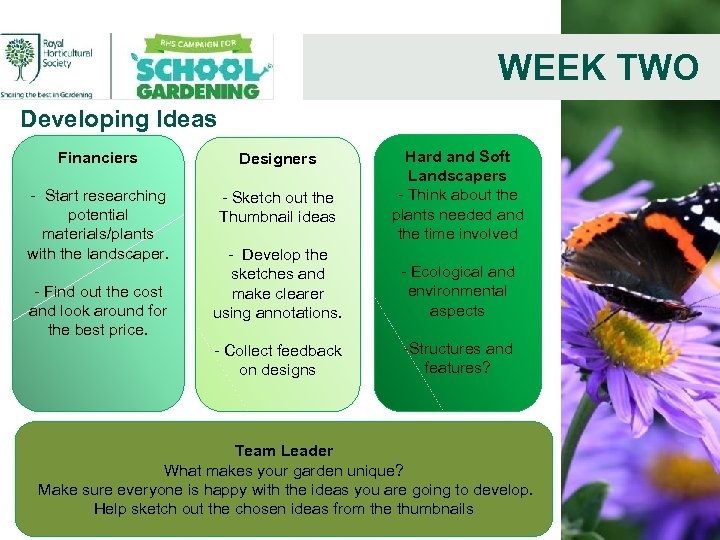 Royal Horticultural Society

Sharing the best in Gardening

RHS CAMPAIGN FOR SCHOOL GARDENING

WEEK TWO

Developing Ideas

Financiers

- Start researching potential materials/plants with the landscaper.

- Find out the cost and look around for the best price.

Designers

- Sketch out the Thumbnail ideas

- Develop the sketches and make clearer using annotations.

- Collect feedback on designs

Hard and Soft Landscapers

- Think about the plants needed and the time involved

- Ecological and environmental aspects

-Structures and features?

Team Leader
What makes your garden unique?
Make sure everyone is happy with the ideas you are going to develop.
Help sketch out the chosen ideas from the thumbnails